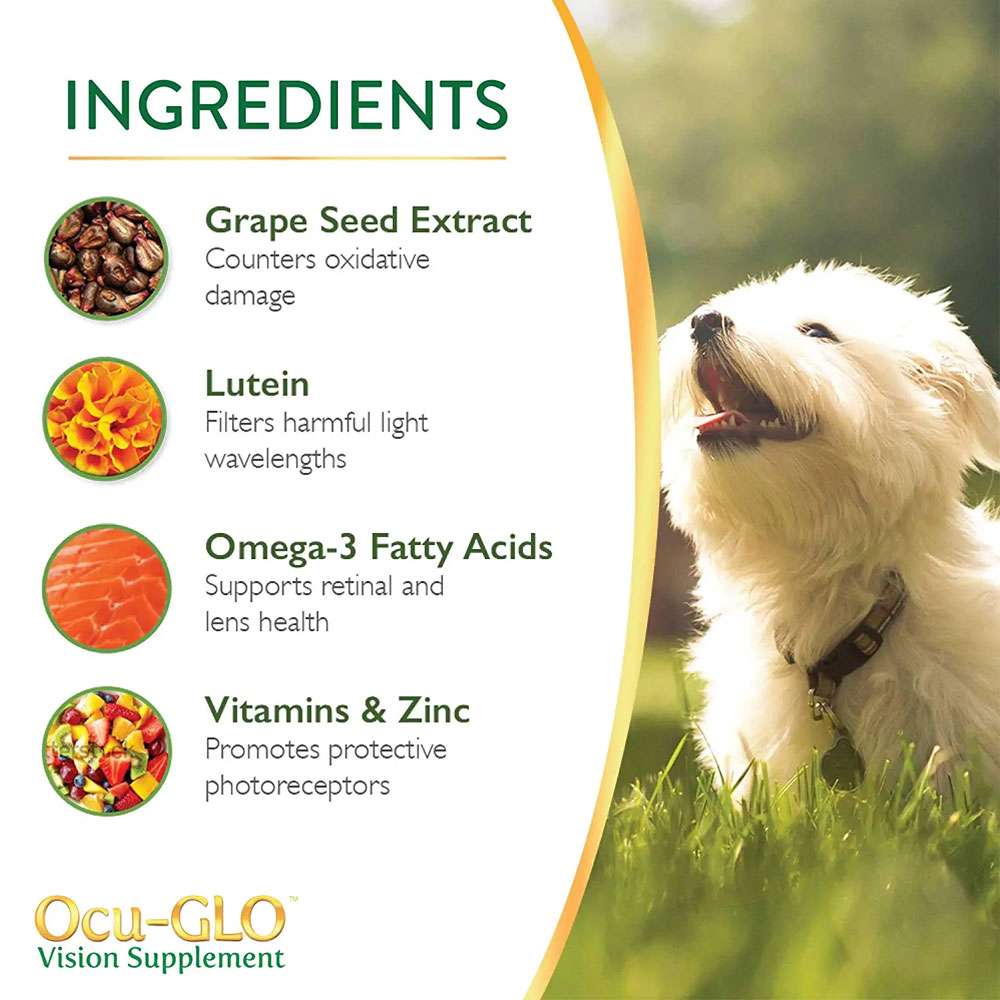 INGREDIENTS

Grape Seed Extract
Counters oxidative damage

Lutein
Filters harmful light wavelengths

Omega-3 Fatty Acids
Supports retinal and lens health

Vitamins & Zinc
Promotes protective photoreceptors

Ocu-GLO™
Vision Supplement